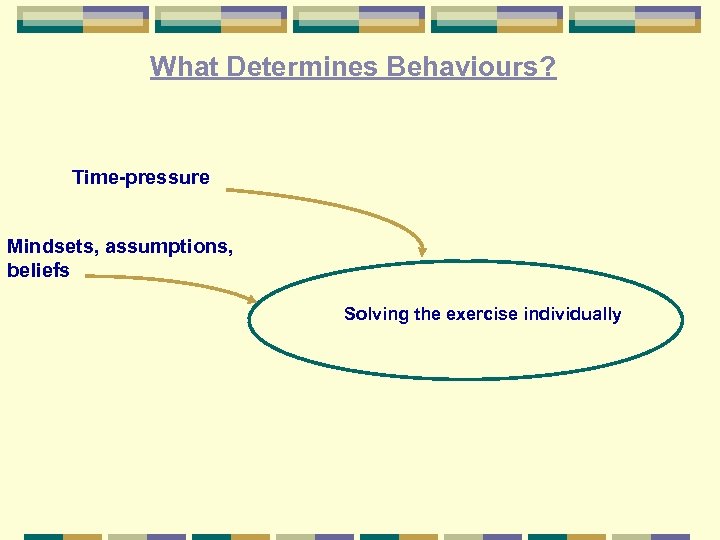 What Determines Behaviours?

Time-pressure

Mindsets, assumptions, beliefs

Solving the exercise individually